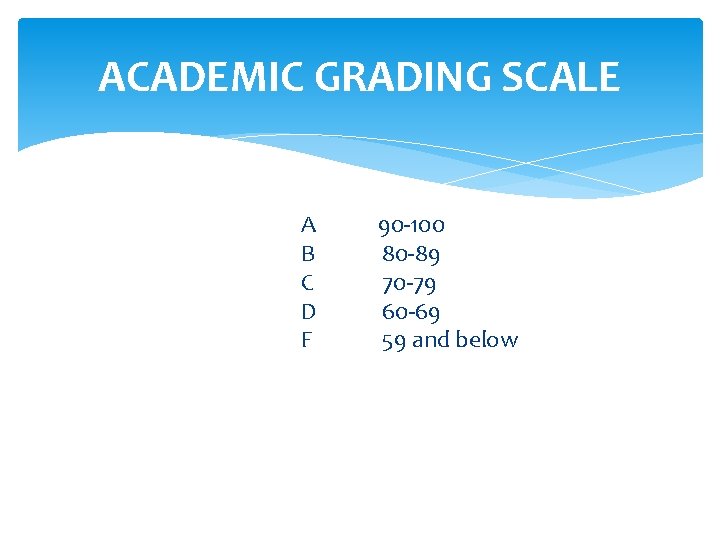 ACADEMIC GRADING SCALE

A 90-100
B 80-89
C 70-79
D 60-69
F 59 and below